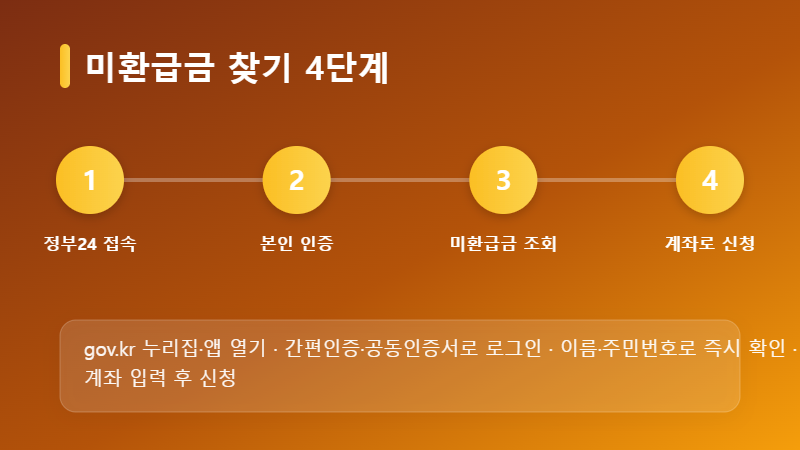 미환급금 찾기 4단계

1
정부24 접속

2
본인 인증

3
미환급금 조회

4
계좌로 신청

gov.kr 누리집·앱 열기 · 간편인증·공동인증서로 로그인 · 이름·주민번호로 즉시 확인 · 계좌 입력 후 신청